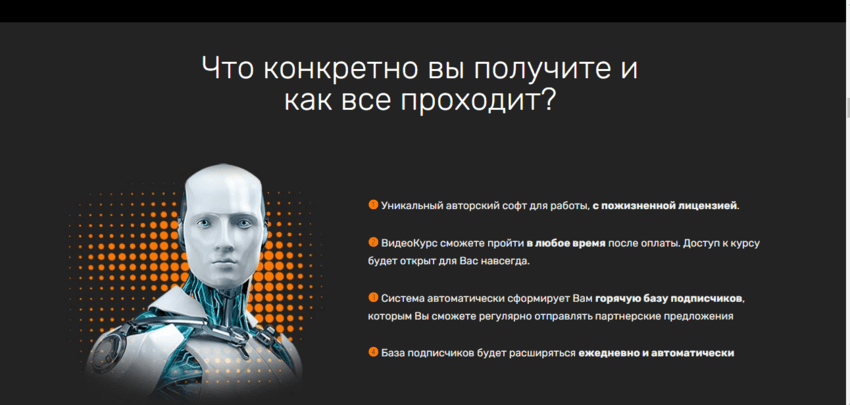 Что конкретно вы получите и как все проходит?

1 Уникальный авторский софт для работы, с пожизненной лицензией.

2 ВидеоКурс сможете пройти в любое время после оплаты. Доступ к курсу будет открыт для Вас навсегда.

3 Система автоматически сформирует Вам горячую базу подписчиков, которым Вы сможете регулярно отправлять партнерские предложения

4 База подписчиков будет расширяться ежедневно и автоматически